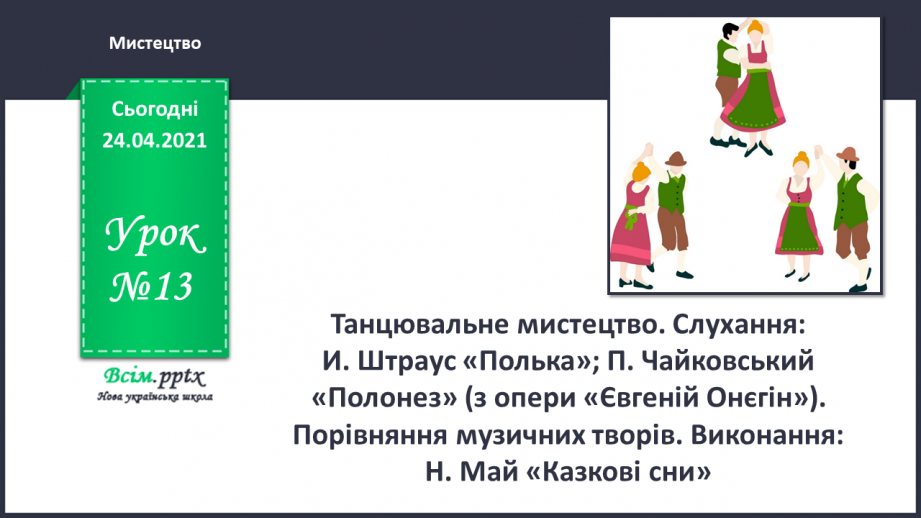 Мистецтво

Сьогодні
24.04.2021

Урок
№13

Всім.pptx
Нова українська школа

Танцювальне мистецтво. Слухання: И. Штраус «Полька»; П. Чайковський «Полонез» (з опери «Євгеній Онєгін»). Порівняння музичних творів. Виконання: Н. Май «Казкові сни»